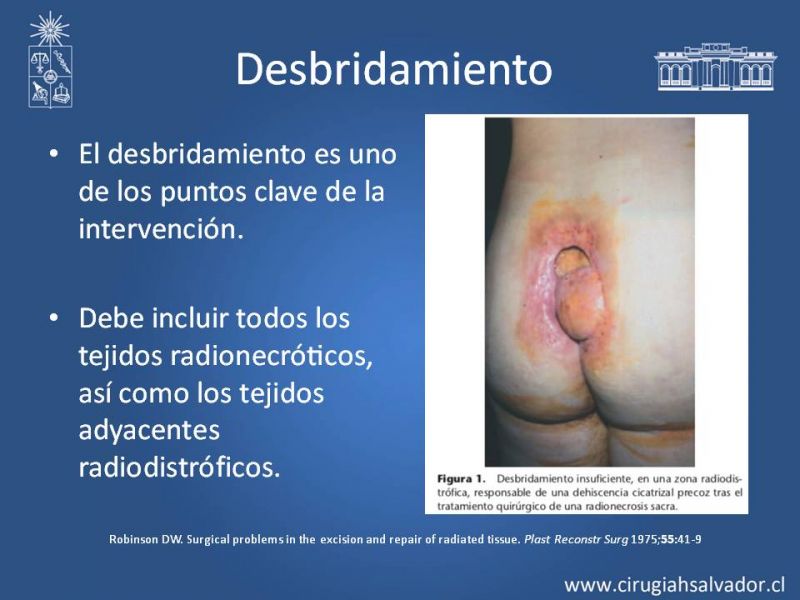 Desbridamiento

• El desbridamiento es uno de los puntos clave de la intervención.

• Debe incluir todos los tejidos radionecróticos, así como los tejidos adyacentes radiodistróficos.

Figura 1. Desbridamiento insuficiente, en una zona radiodistrófica, responsable de una dehiscencia cicatrizal precoz tras el tratamiento quirúrgico de una radionecrosis sacra.

Robinson DW. Surgical problems in the excision and repair of radiated tissue. Plast Reconstr Surg 1975;55:41-9

www.cirugiahsalvador.cl